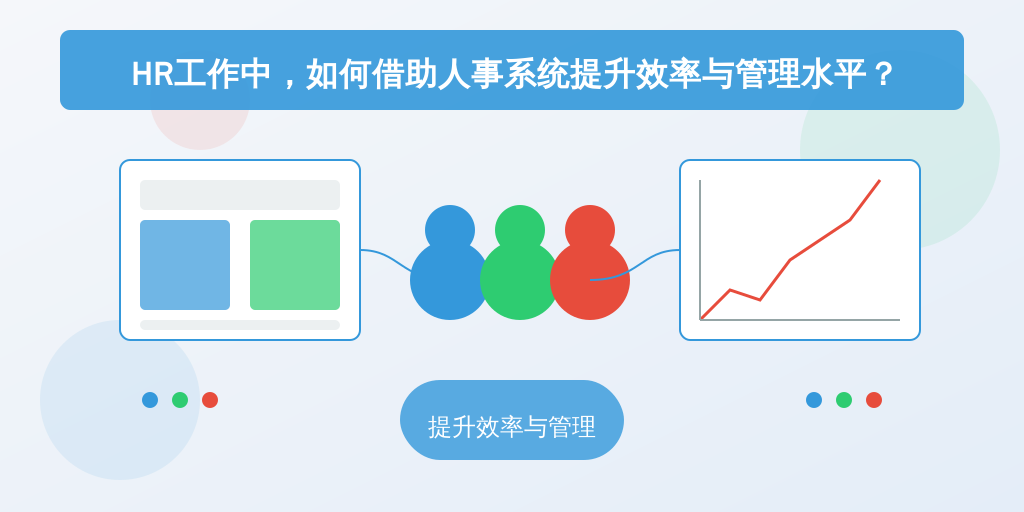 HR工作中，如何借助人事系统提升效率与管理水平？

提升效率与管理